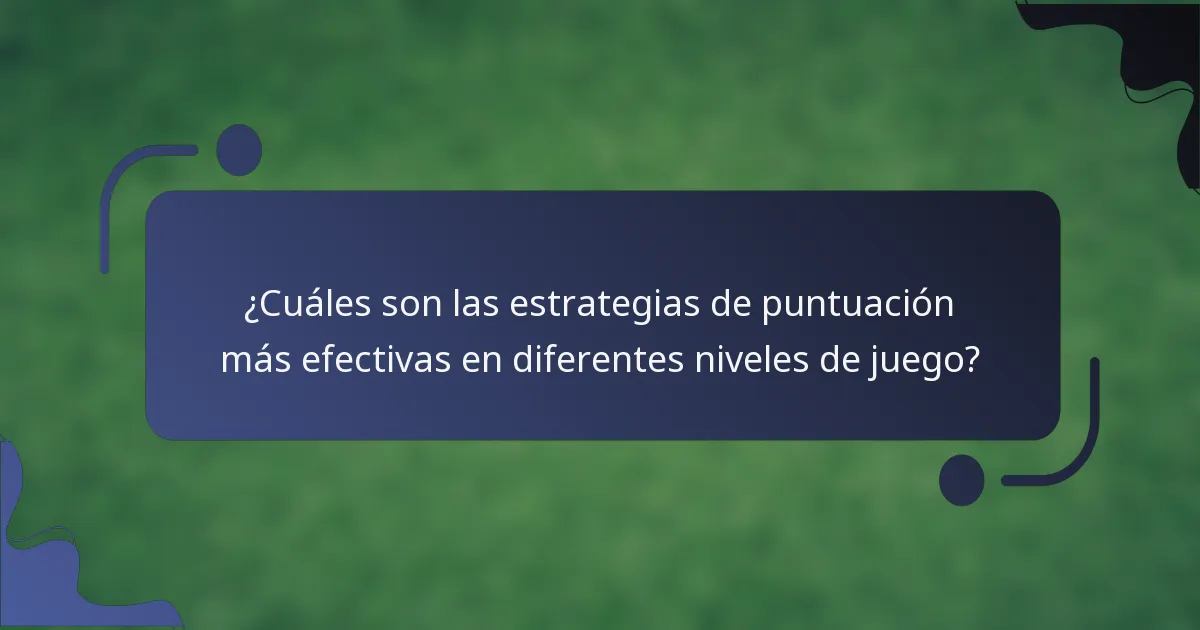 ¿Cuáles son las estrategias de puntuación más efectivas en diferentes niveles de juego?